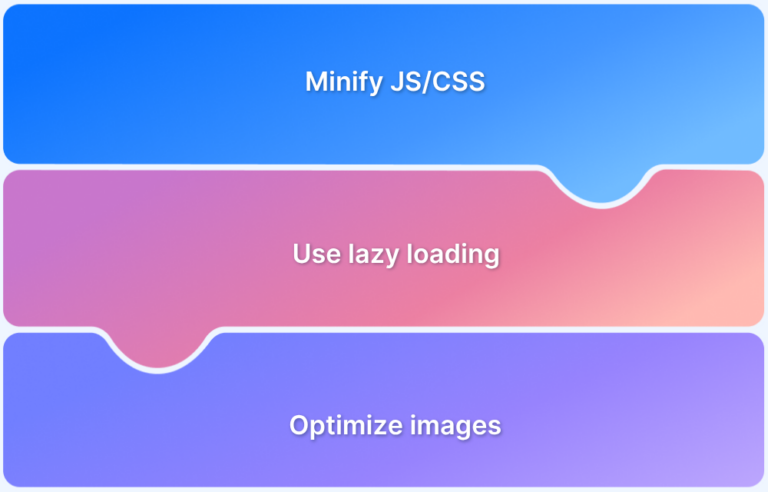 Minify JS/CSS

Use lazy loading

Optimize images